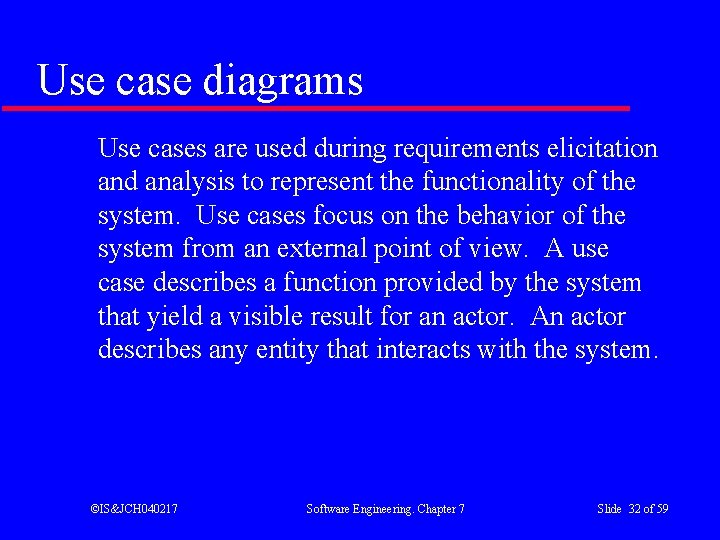 Use case diagrams

Use cases are used during requirements elicitation and analysis to represent the functionality of the system. Use cases focus on the behavior of the system from an external point of view. A use case describes a function provided by the system that yield a visible result for an actor. An actor describes any entity that interacts with the system.

©IS&JCH040217

Software Engineering. Chapter 7

Slide 32 of 59